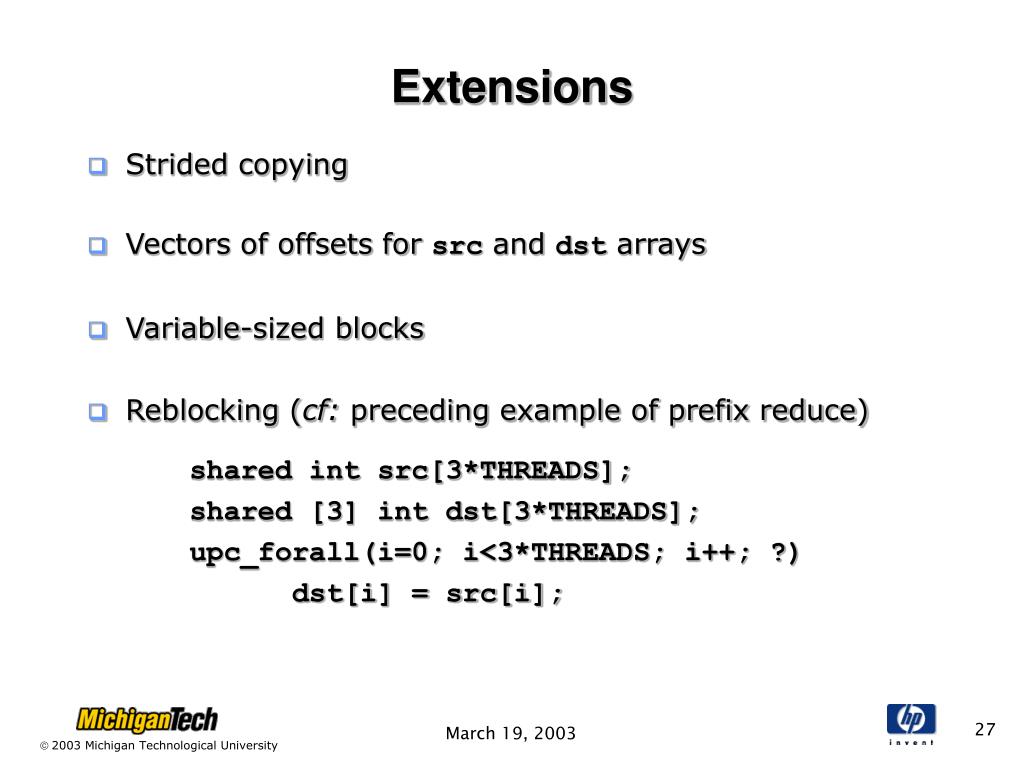 Extensions

Strided copying

Vectors of offsets for src and dst arrays

Variable-sized blocks

Reblocking (cf: preceding example of prefix reduce)

shared int src[3*THREADS];
shared [3] int dst[3*THREADS];
upc_forall(i=0; i<3*THREADS; i++; ?)
dst[i] = src[i];

MichiganTech

© 2003 Michigan Technological University

March 19, 2003

hp
invent

27